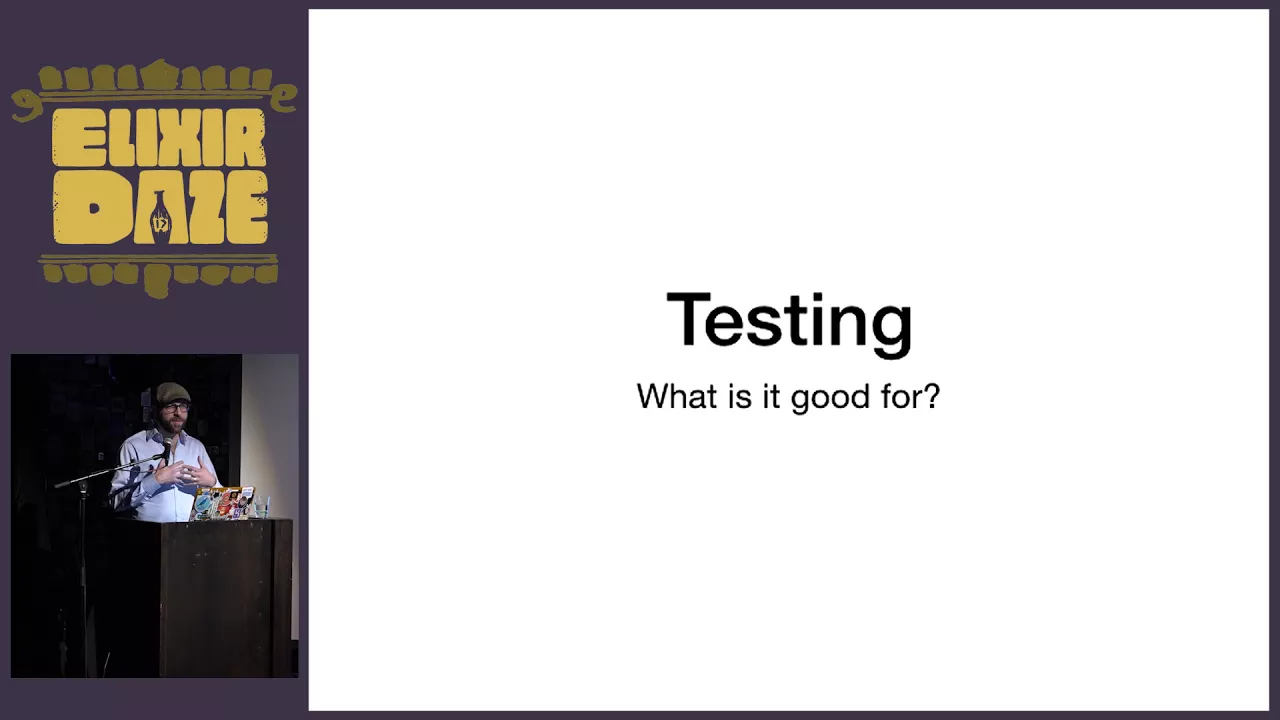 ELIXIR DAZE

Testing

What is it good for?